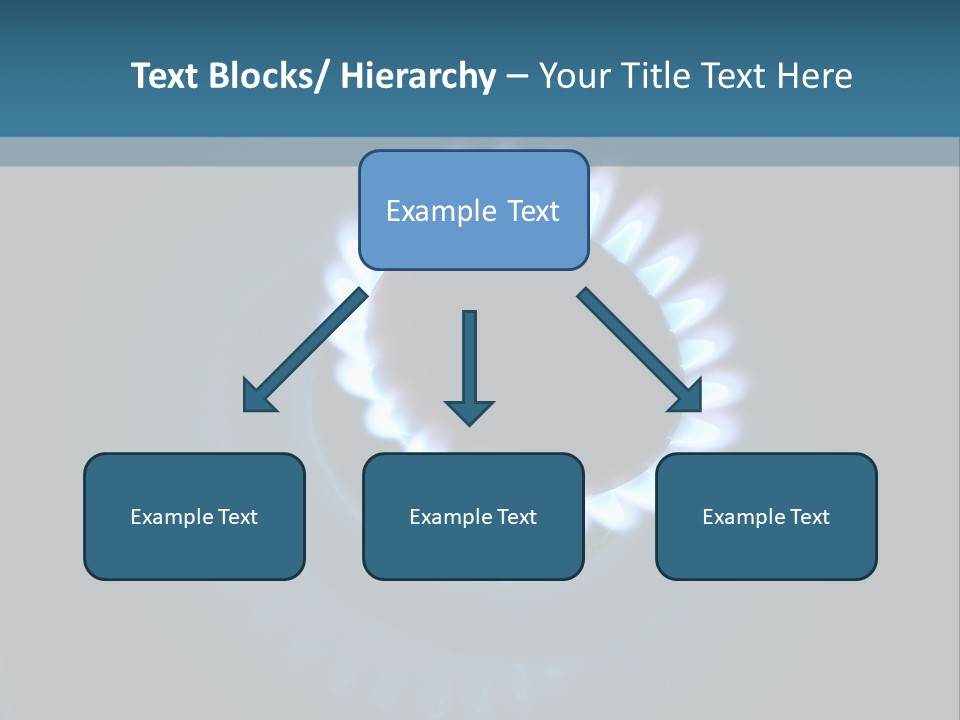 Text Blocks/ Hierarchy – Your Title Text Here

Example Text

Example Text

Example Text

Example Text